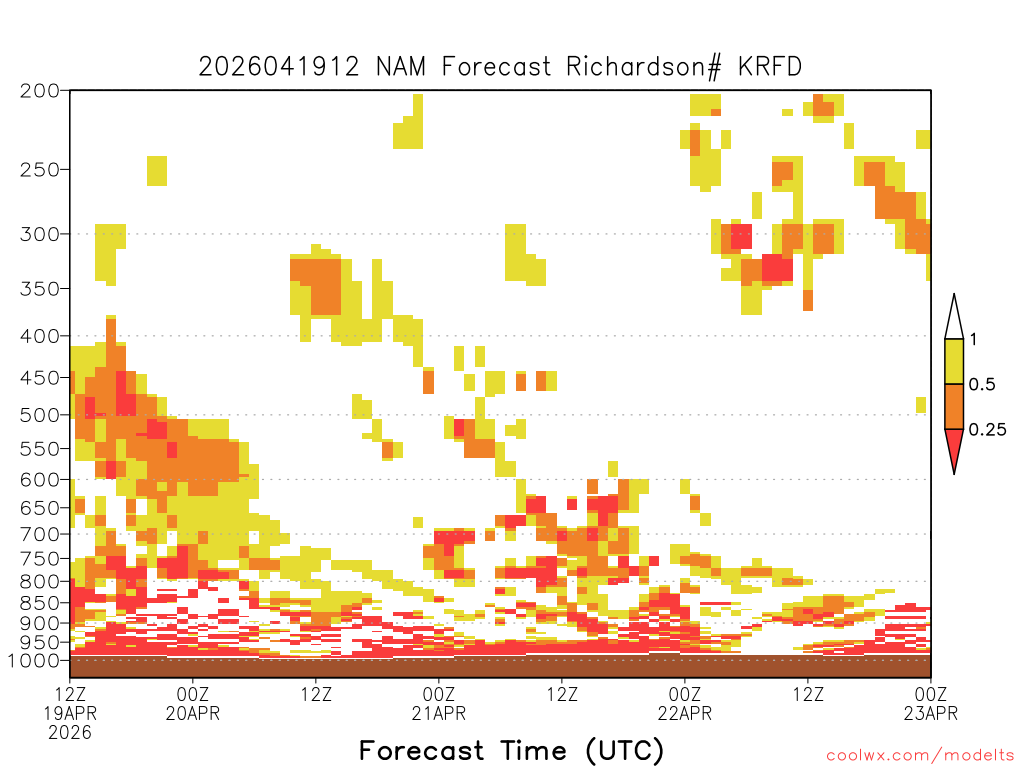 2026041912 NAM Forecast Richardson# KRFD

200
250
300
350
400
450
500
550
600
650
700
750
800
850
900
950
1000

1
0.5
0.25

12Z
19APR
2026
00Z
20APR
12Z
00Z
21APR
12Z
00Z
22APR
12Z
00Z
23APR

Forecast Time (UTC)

coolwx.com/modelts